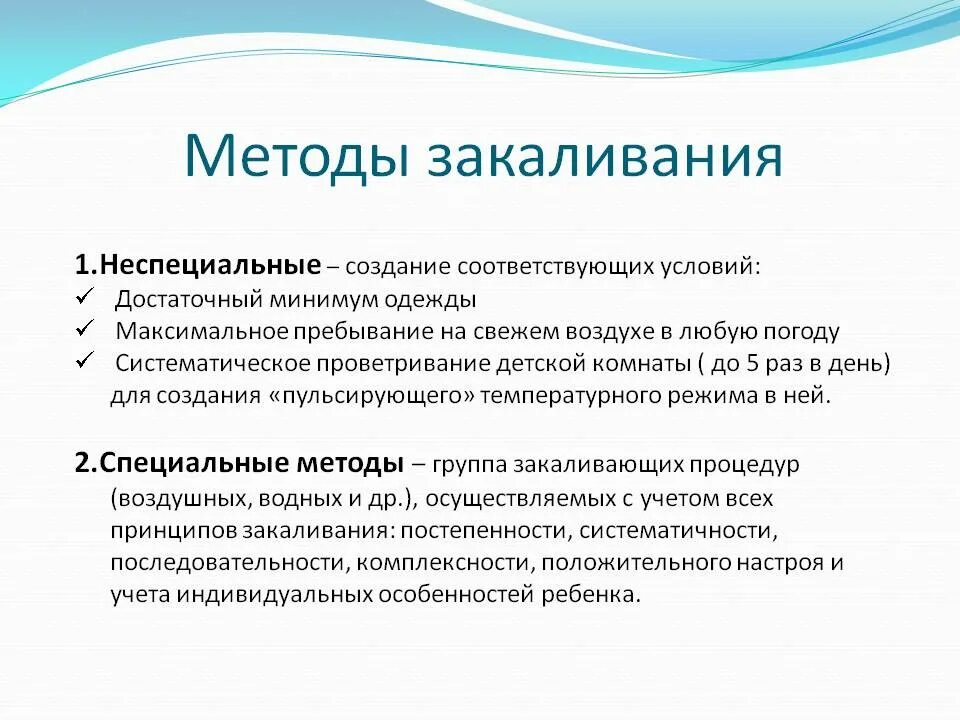 Методы закаливания

1.Неспециальные – создание соответствующих условий:
✓ Достаточный минимум одежды
✓ Максимальное пребывание на свежем воздухе в любую погоду
✓ Систематическое проветривание детской комнаты ( до 5 раз в день) для создания «пульсирующего» температурного режима в ней.

2.Специальные методы – группа закаливающих процедур (воздушных, водных и др.), осуществляемых с учетом всех принципов закаливания: постепенности, систематичности, последовательности, комплексности, положительного настроя и учета индивидуальных особенностей ребенка.